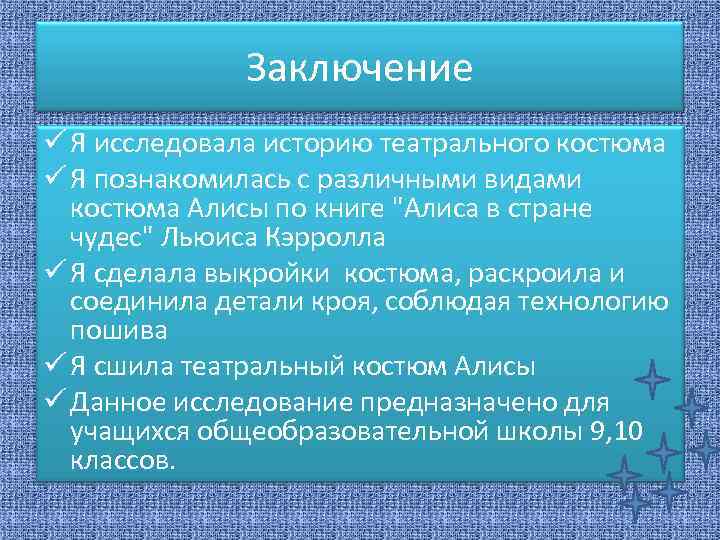 Заключение

✓ Я исследовала историю театрального костюма

✓ Я познакомилась с различными видами костюма Алисы по книге "Алиса в стране чудес" Льюиса Кэрролла

✓ Я сделала выкройки  костюма, раскроила и соединила детали кроя, соблюдая технологию пошива

✓ Я сшила театральный костюм Алисы

✓ Данное исследование предназначено для учащихся общеобразовательной школы 9,10 классов.